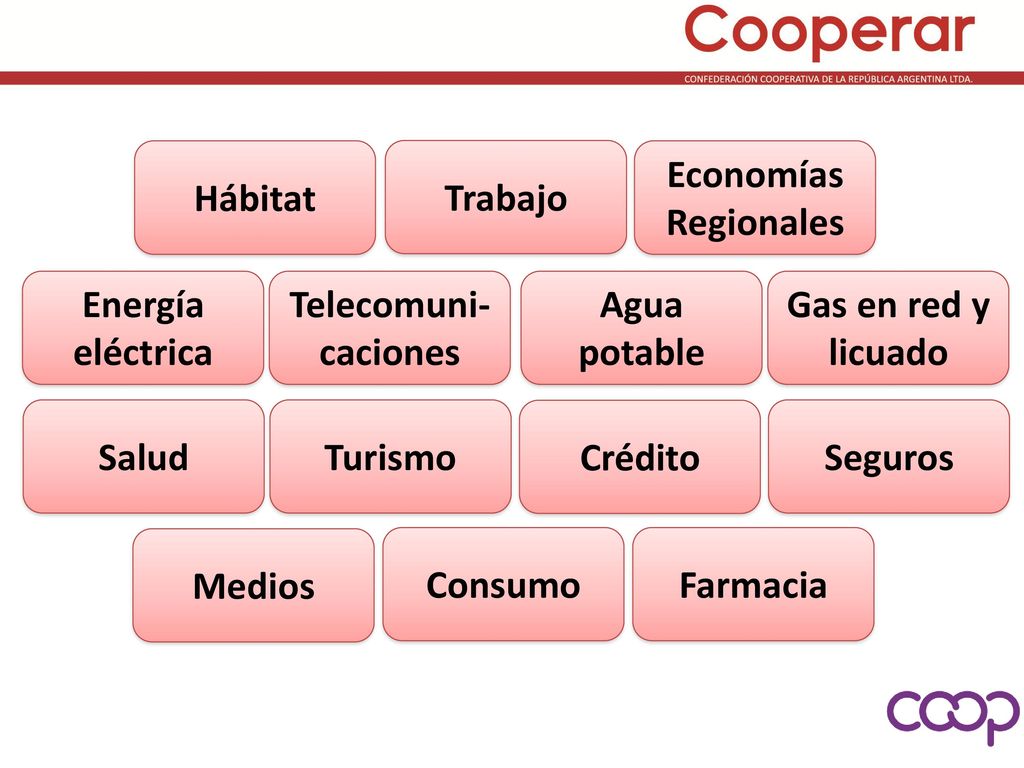 Cooperar
CONFEDERACIÓN COOPERATIVA DE LA REPÚBLICA ARGENTINA LTDA.

Hábitat

Trabajo

Economías Regionales

Energía eléctrica

Telecomunicaciones

Agua potable

Gas en red y licuado

Salud

Turismo

Crédito

Seguros

Medios

Consumo

Farmacia

coop